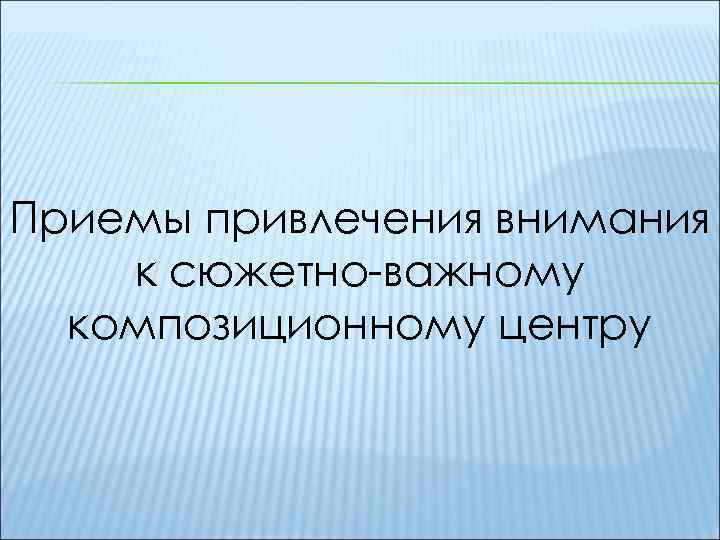 Приемы привлечения внимания к сюжетно-важному композиционному центру